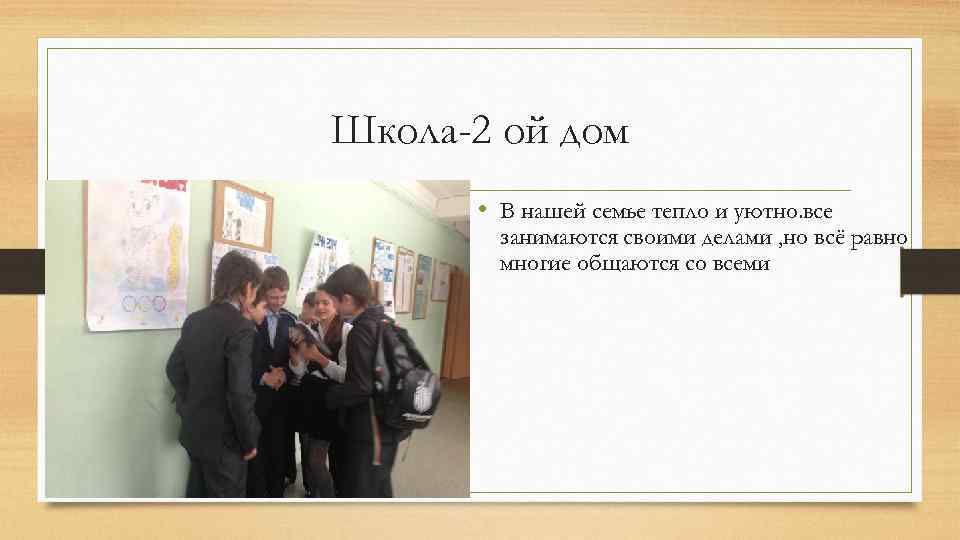 Школа-2 ой дом

• В нашей семье тепло и уютно.все занимаются своими делами ,но всё равно многие общаются со всеми